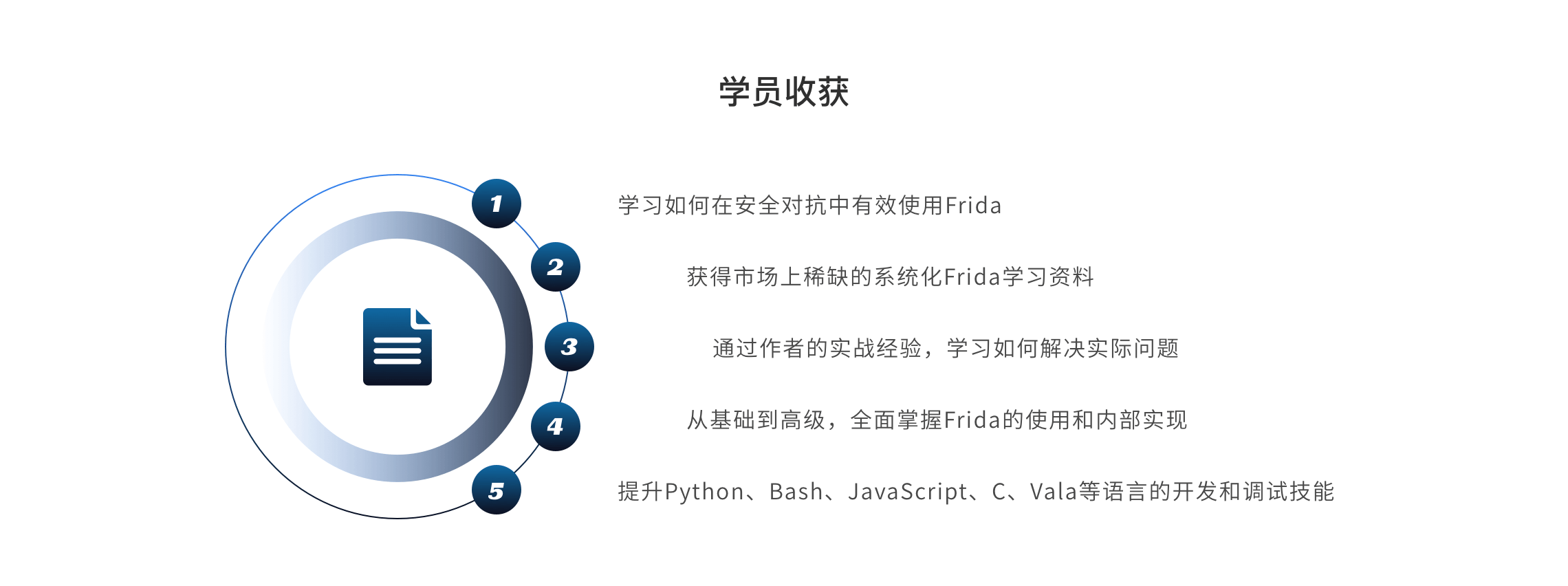 学员收获

1
学习如何在安全对抗中有效使用Frida

2
获得市场上稀缺的系统化Frida学习资料

3
通过作者的实战经验，学习如何解决实际问题

4
从基础到高级，全面掌握Frida的使用和内部实现

5
提升Python、Bash、JavaScript、C、Vala等语言的开发和调试技能